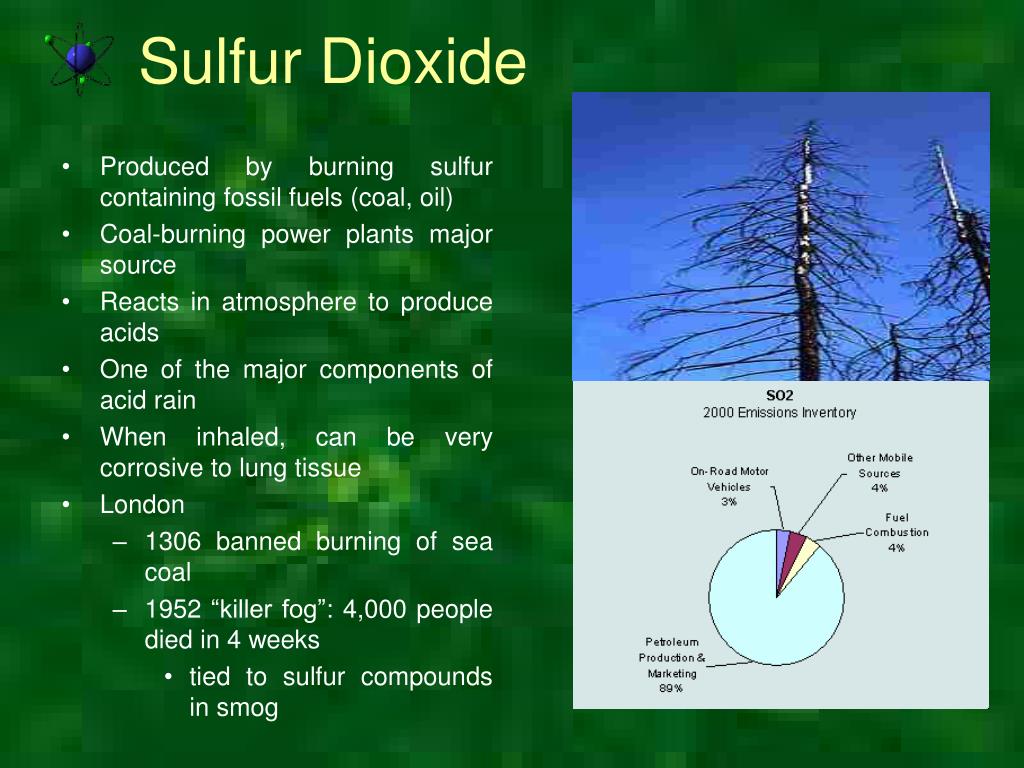 Sulfur Dioxide

• Produced by burning sulfur containing fossil fuels (coal, oil)
• Coal-burning power plants major source
• Reacts in atmosphere to produce acids
• One of the major components of acid rain
• When inhaled, can be very corrosive to lung tissue
• London
– 1306 banned burning of sea coal
– 1952 “killer fog”: 4,000 people died in 4 weeks
• tied to sulfur compounds in smog

SO2
2000 Emissions Inventory

On-Road Motor Vehicles 3%

Other Mobile Sources 4%

Fuel Combustion 4%

Petroleum Production & Marketing 89%